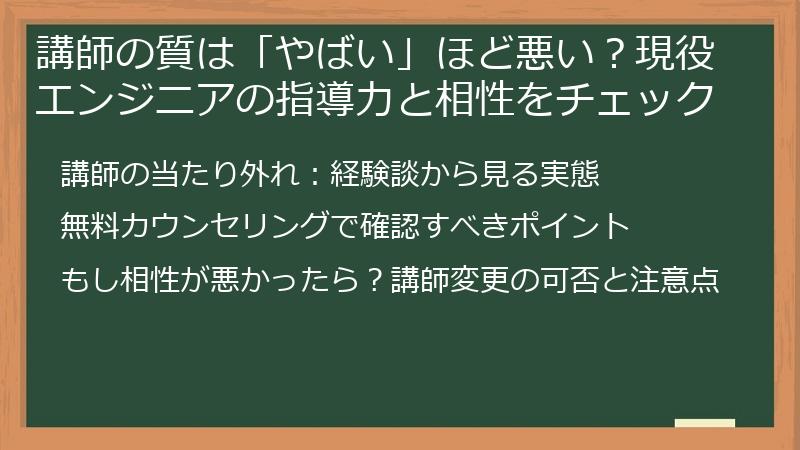 講師の質は「やばい」ほど悪い？現役エンジニアの指導力と相性をチェック

講師の当たり外れ：経験談から見る実態

無料カウンセリングで確認すべきポイント

もし相性が悪かったら？講師変更の可否と注意点